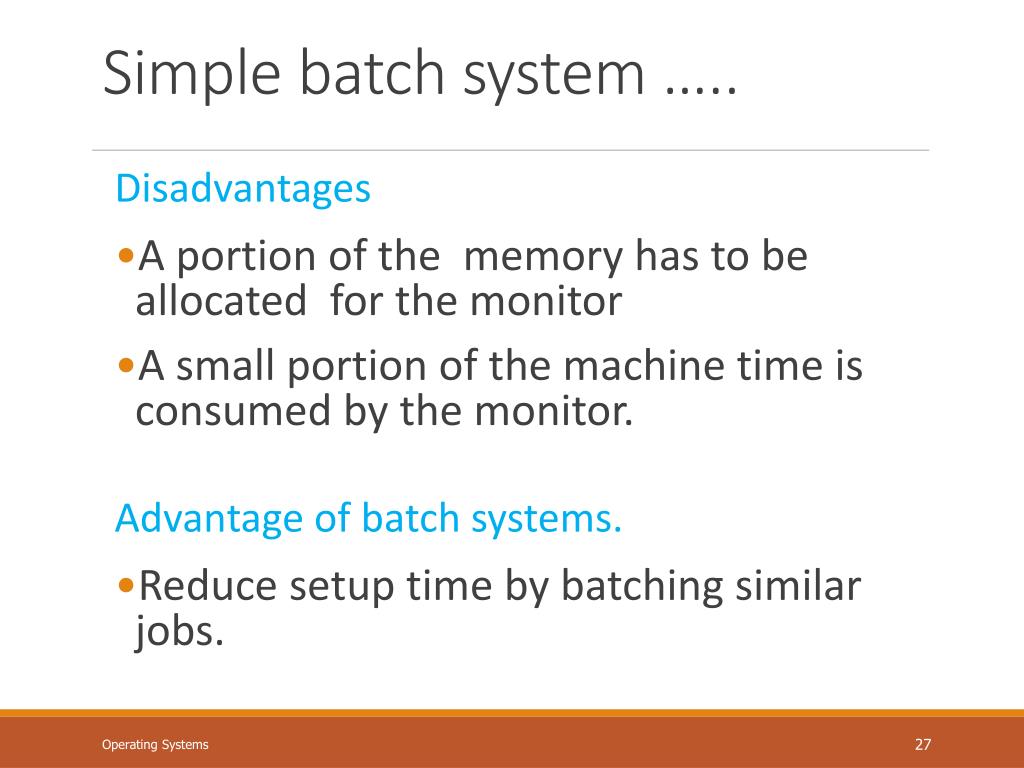 Simple batch system …..

Disadvantages

•A portion of the memory has to be allocated for the monitor

•A small portion of the machine time is consumed by the monitor.

Advantage of batch systems.

•Reduce setup time by batching similar jobs.

Operating Systems

27